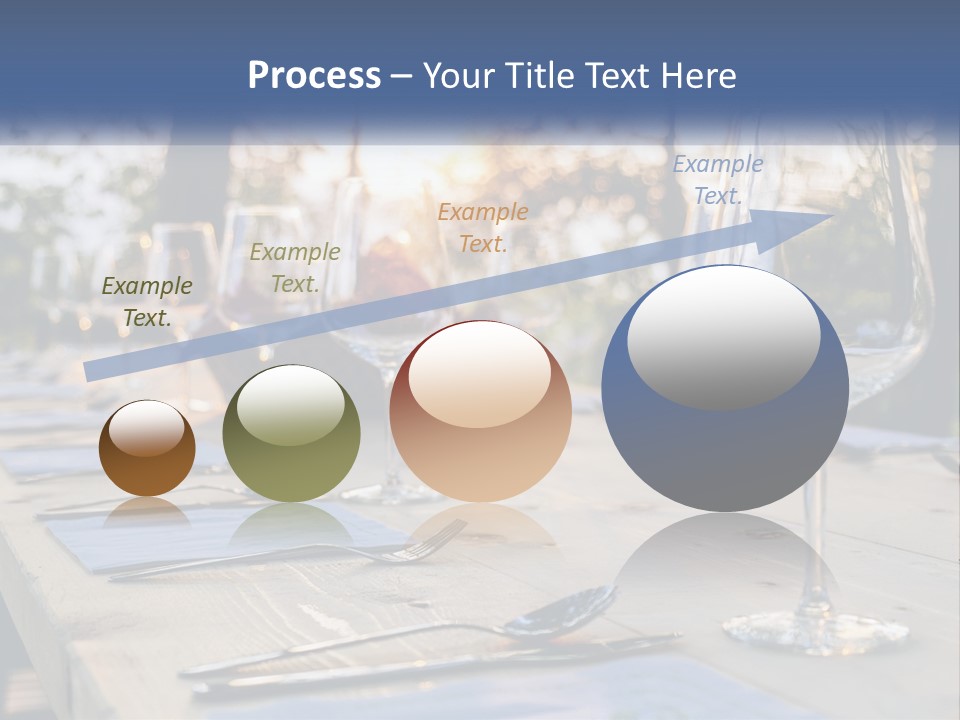 Process – Your Title Text Here

Example Text.

Example Text.

Example Text.

Example Text.